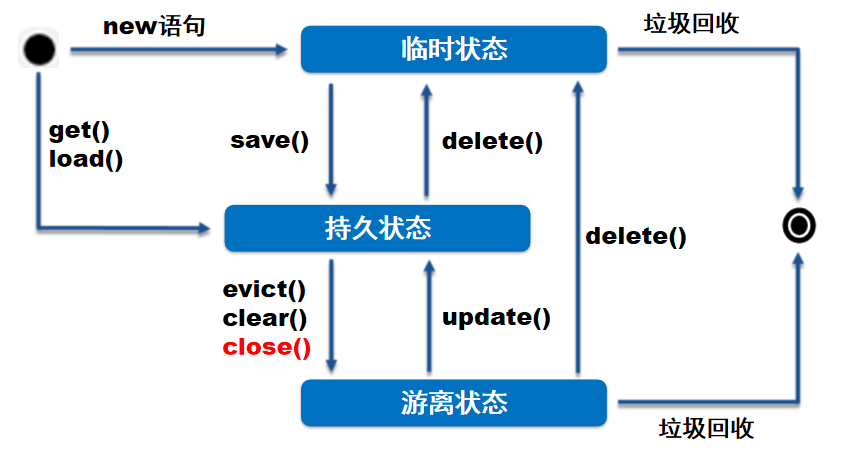 new语句

临时状态

垃圾回收

get()
load()

save()

delete()

持久状态

delete()

evict()
clear()
close()

update()

游离状态

垃圾回收